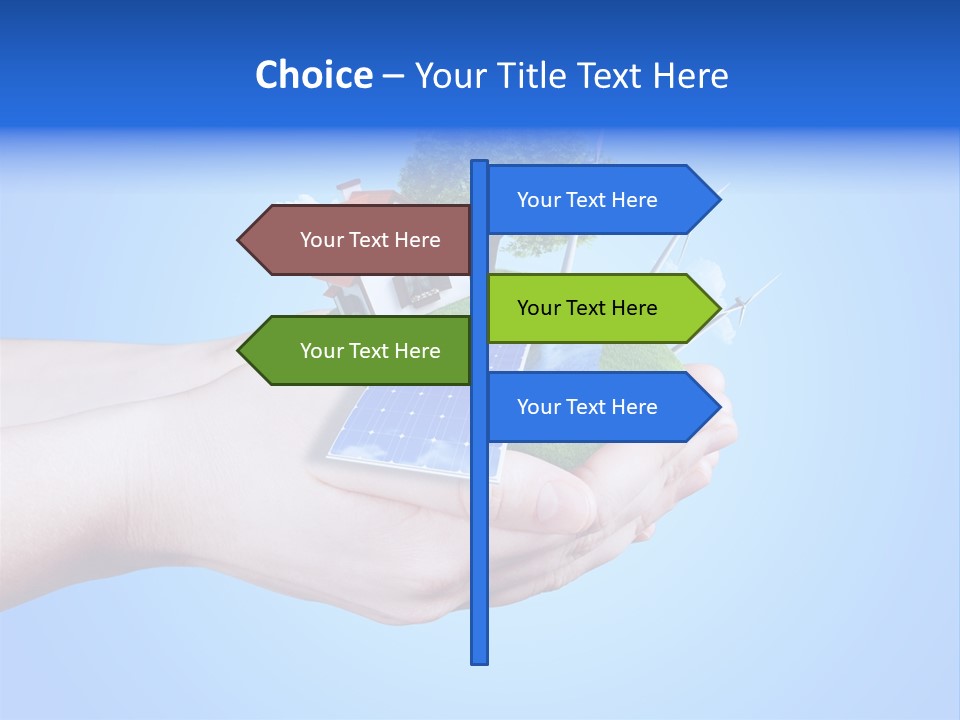 Choice – Your Title Text Here

Your Text Here

Your Text Here

Your Text Here

Your Text Here

Your Text Here